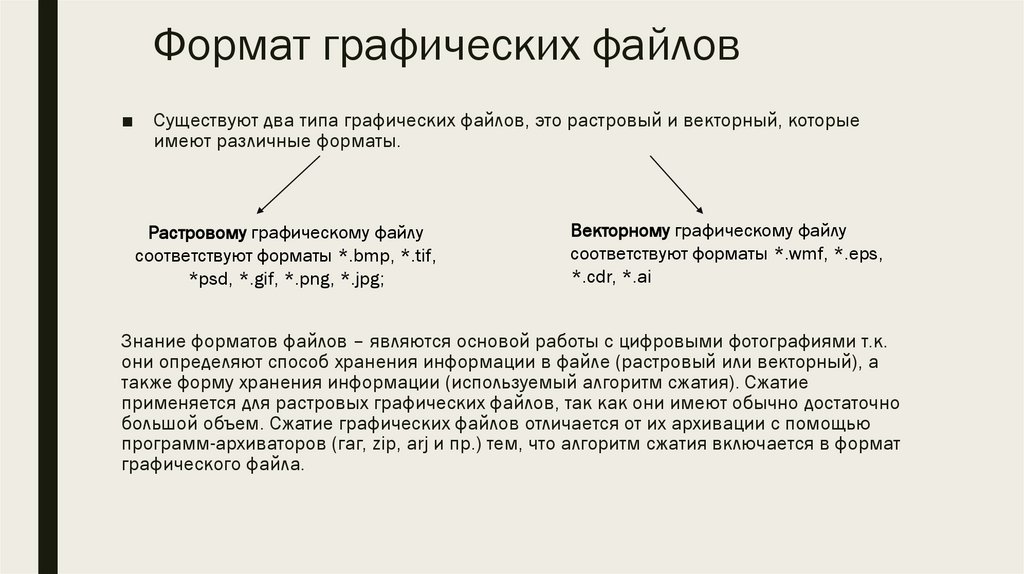 Формат графических файлов

■ Существуют два типа графических файлов, это растровый и векторный, которые имеют различные форматы.

Растровому графическому файлу соответствуют форматы *.bmp, *.tif, *psd, *.gif, *.png, *.jpg;

Векторному графическому файлу соответствуют форматы *.wmf, *.eps, *.cdr, *.ai

Знание форматов файлов – являются основой работы с цифровыми фотографиями т.к. они определяют способ хранения информации в файле (растровый или векторный), а также форму хранения информации (используемый алгоритм сжатия). Сжатие применяется для растровых графических файлов, так как они имеют обычно достаточно большой объем. Сжатие графических файлов отличается от их архивации с помощью программ-архиваторов (rar, zip, arj и пр.) тем, что алгоритм сжатия включается в формат графического файла.